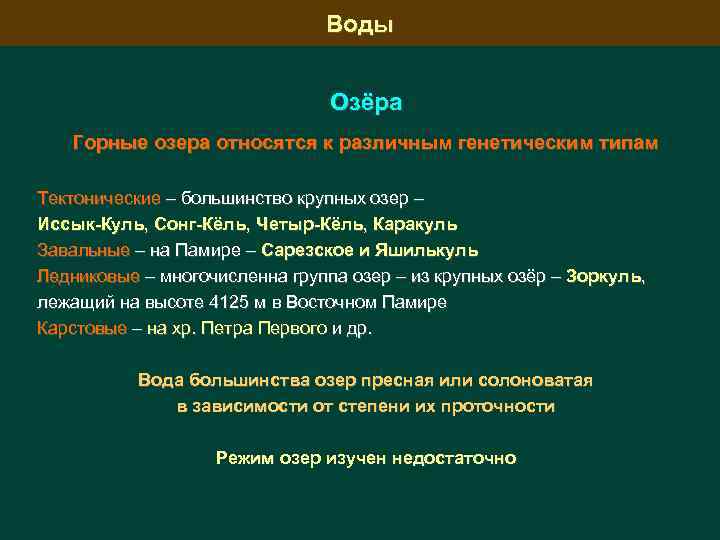 Воды

Озёра

Горные озера относятся к различным генетическим типам

Тектонические – большинство крупных озер –
Иссык-Куль, Сонг-Кёль, Четыр-Кёль, Каракуль
Завальные – на Памире – Сарезское и Яшилькуль
Ледниковые – многочисленна группа озер – из крупных озёр – Зоркуль, лежащий на высоте 4125 м в Восточном Памире
Карстовые – на хр. Петра Первого и др.

Вода большинства озер пресная или солоноватая в зависимости от степени их проточности

Режим озер изучен недостаточно